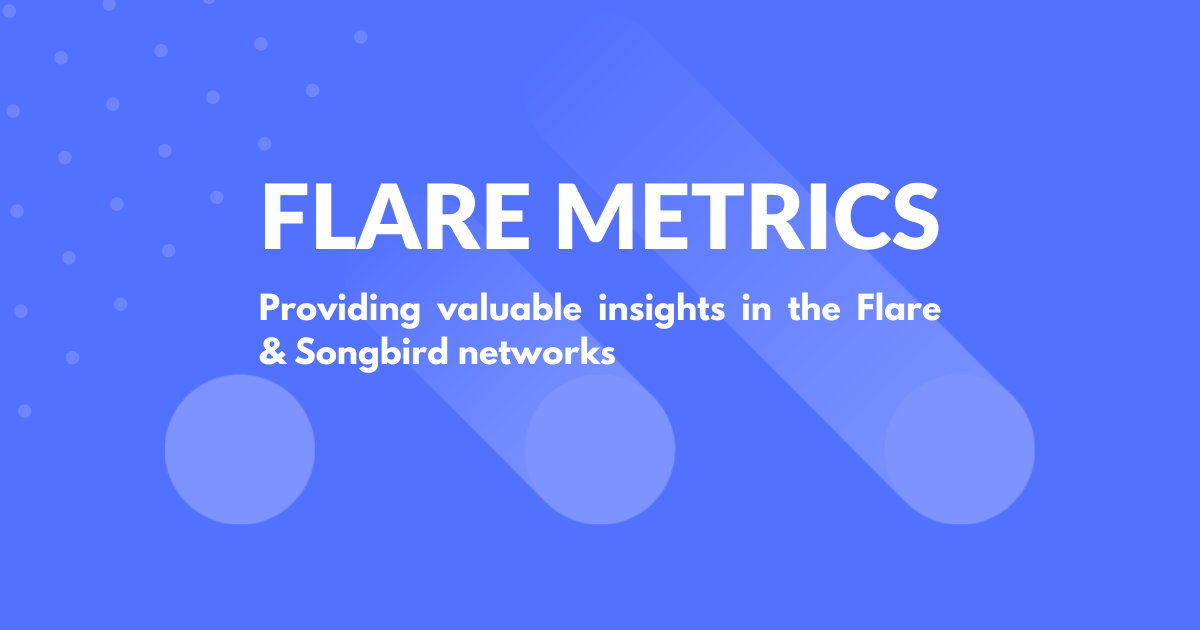 FLARE METRICS

Providing valuable insights in the Flare & Songbird networks